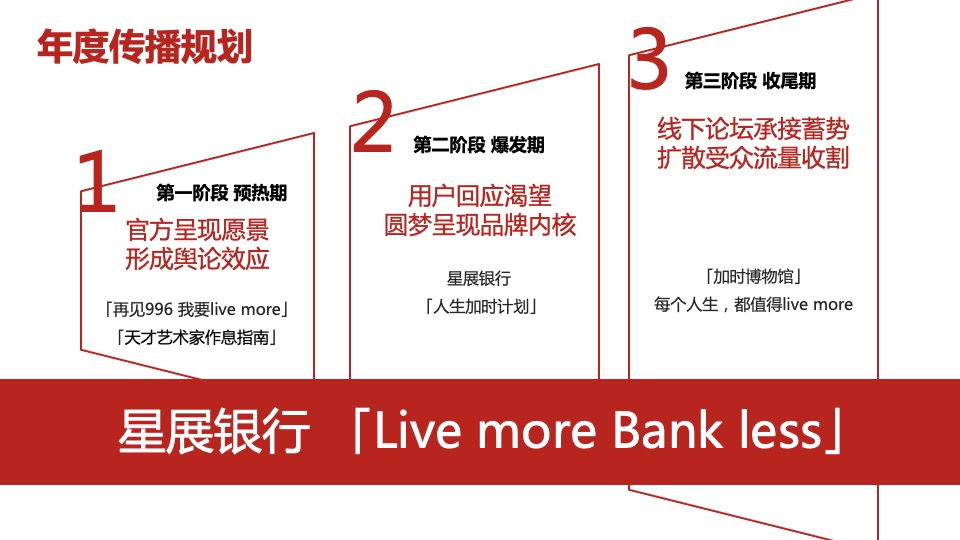 年度传播规划

1 第一阶段 预热期

官方呈现愿景
形成舆论效应

「再见996 我要live more」
「天才艺术家作息指南」

2 第二阶段 爆发期

用户回应渴望
圆梦呈现品牌内核

星展银行
「人生加时计划」

3 第三阶段 收尾期

线下论坛承接蓄势
扩散受众流量收割

「加时博物馆」
每个人生，都值得live more

星展银行 「Live more Bank less」